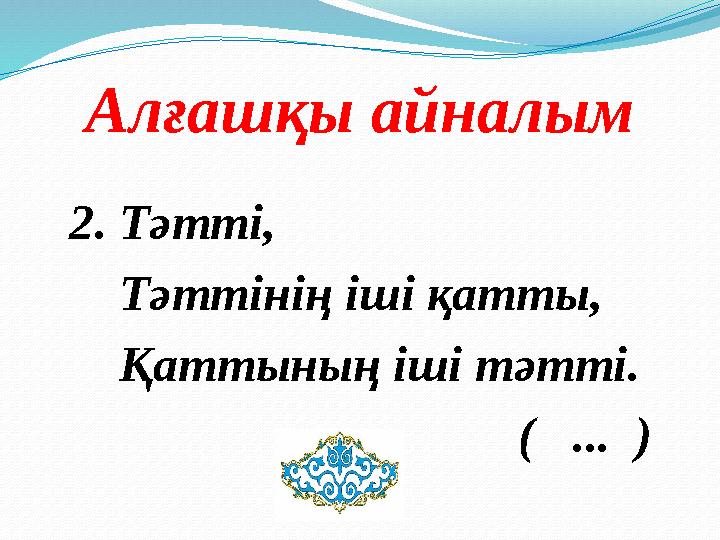 Алғашқы айналым

2. Тәтті,

Тәттінің іші қатты,

Қаттының іші тәтті.

( ... )